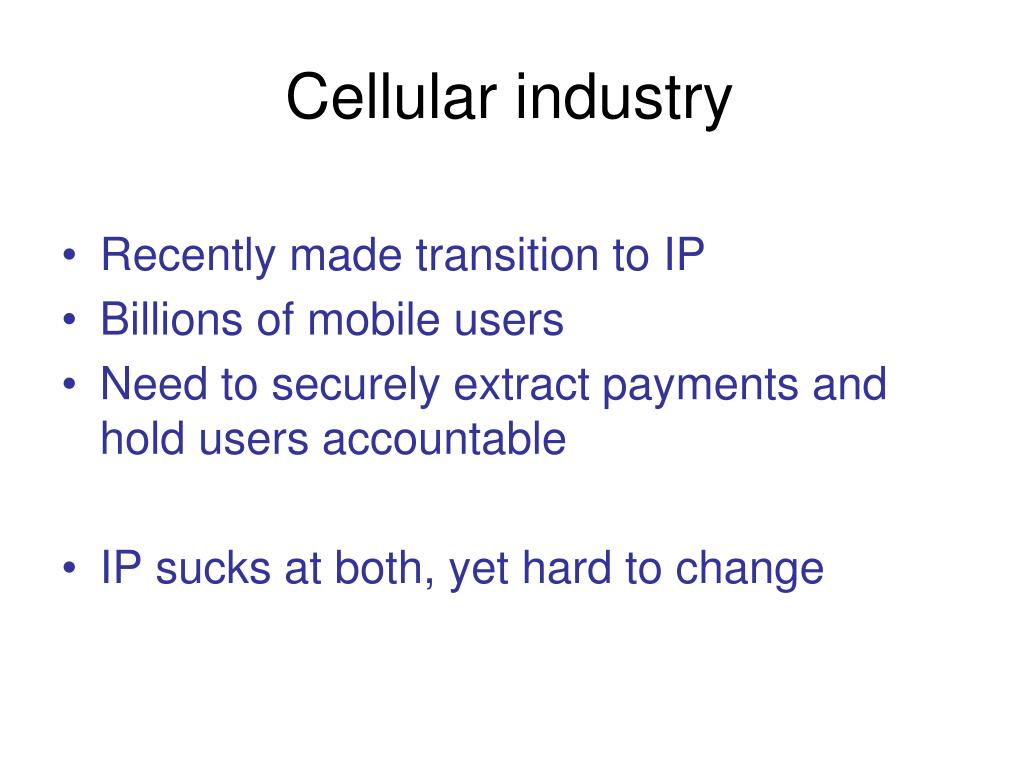 Cellular industry

• Recently made transition to IP
• Billions of mobile users
• Need to securely extract payments and hold users accountable

• IP sucks at both, yet hard to change